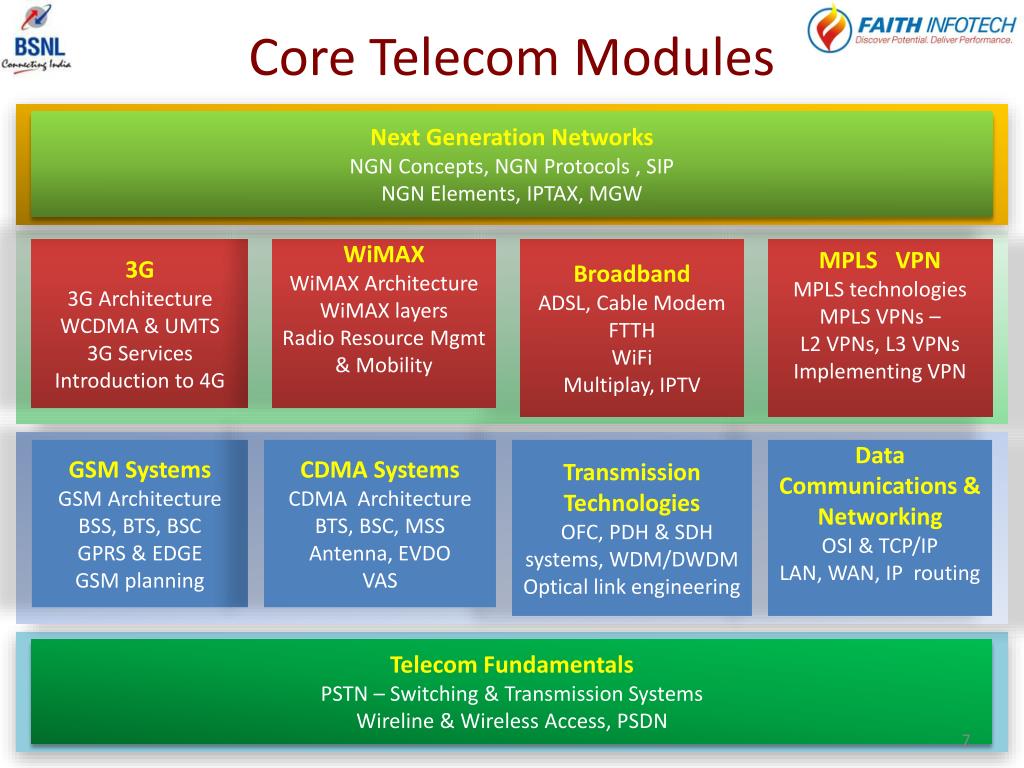 BSNL
Connecting India

Core Telecom Modules

FAITH INFOTECH
Discover Potential. Deliver Performance.

Next Generation Networks
NGN Concepts, NGN Protocols , SIP
NGN Elements, IPTAX, MGW

3G
3G Architecture
WCDMA & UMTS
3G Services
Introduction to 4G

WiMAX
WiMAX Architecture
WiMAX layers
Radio Resource Mgmt
& Mobility

Broadband
ADSL, Cable Modem
FTTH
WiFi
Multiplay, IPTV

MPLS VPN
MPLS technologies
MPLS VPNs –
L2 VPNs, L3 VPNs
Implementing VPN

GSM Systems
GSM Architecture
BSS, BTS, BSC
GPRS & EDGE
GSM planning

CDMA Systems
CDMA Architecture
BTS, BSC, MSS
Antenna, EVDO
VAS

Transmission Technologies
OFC, PDH & SDH systems, WDM/DWDM
Optical link engineering

Data Communications & Networking
OSI & TCP/IP
LAN, WAN, IP routing

Telecom Fundamentals
PSTN – Switching & Transmission Systems
Wireline & Wireless Access, PSDN

7